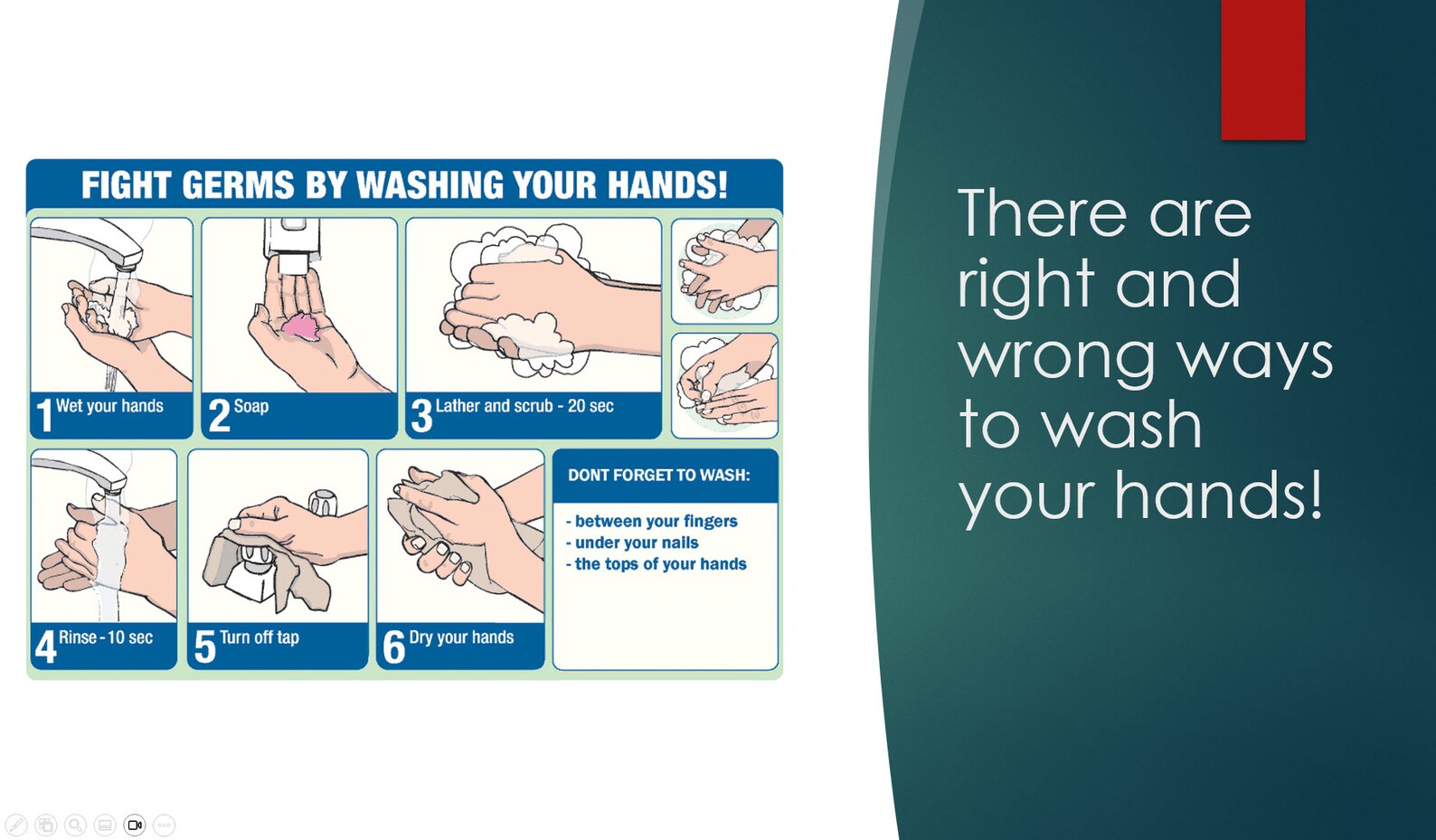 FIGHT GERMS BY WASHING YOUR HANDS!

1 Wet your hands

2 Soap

3 Lather and scrub - 20 sec

4 Rinse - 10 sec

5 Turn off tap

6 Dry your hands

DONT FORGET TO WASH:

- between your fingers
- under your nails
- the tops of your hands

There are right and wrong ways to wash your hands!